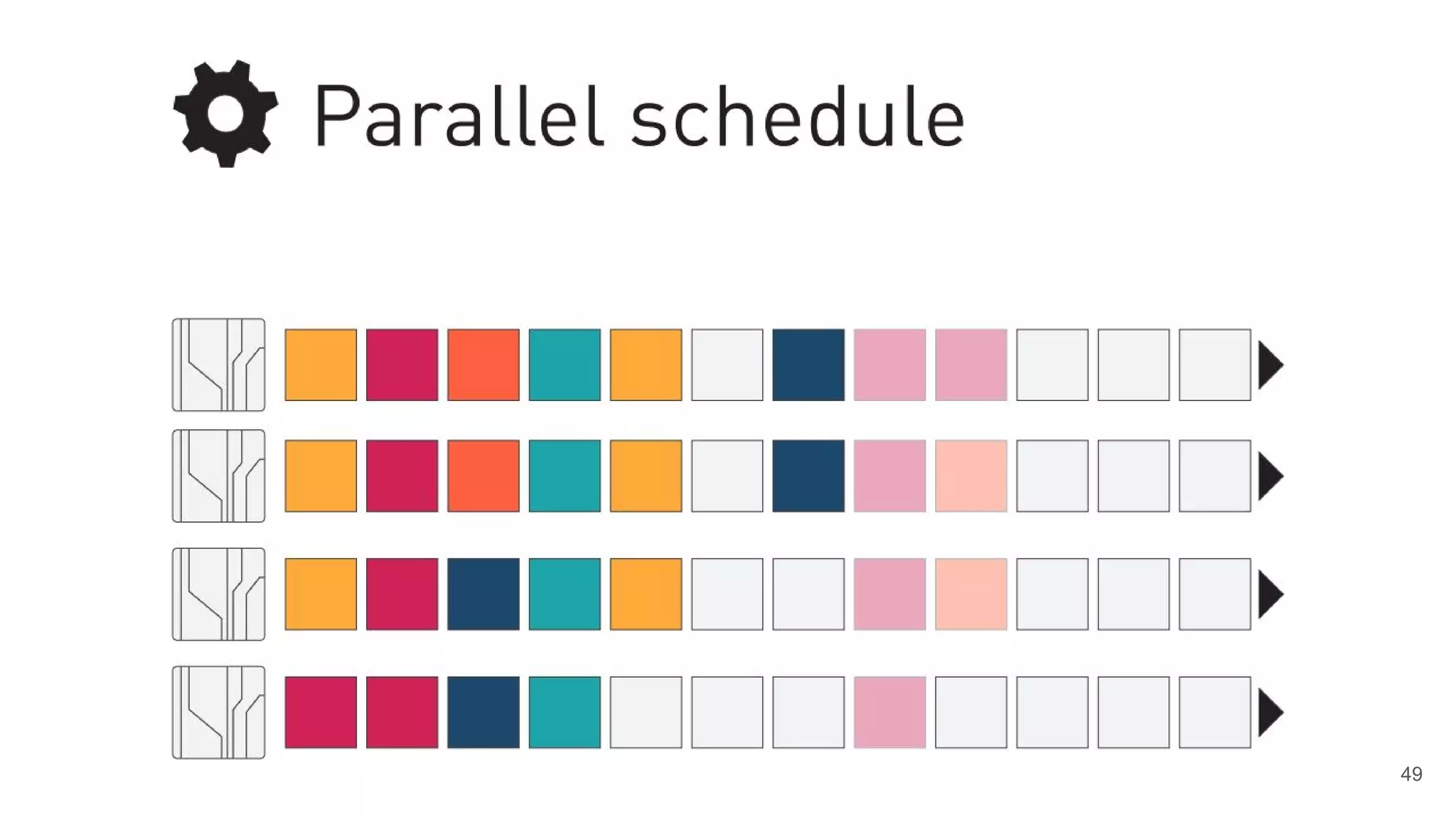 Parallel schedule

49